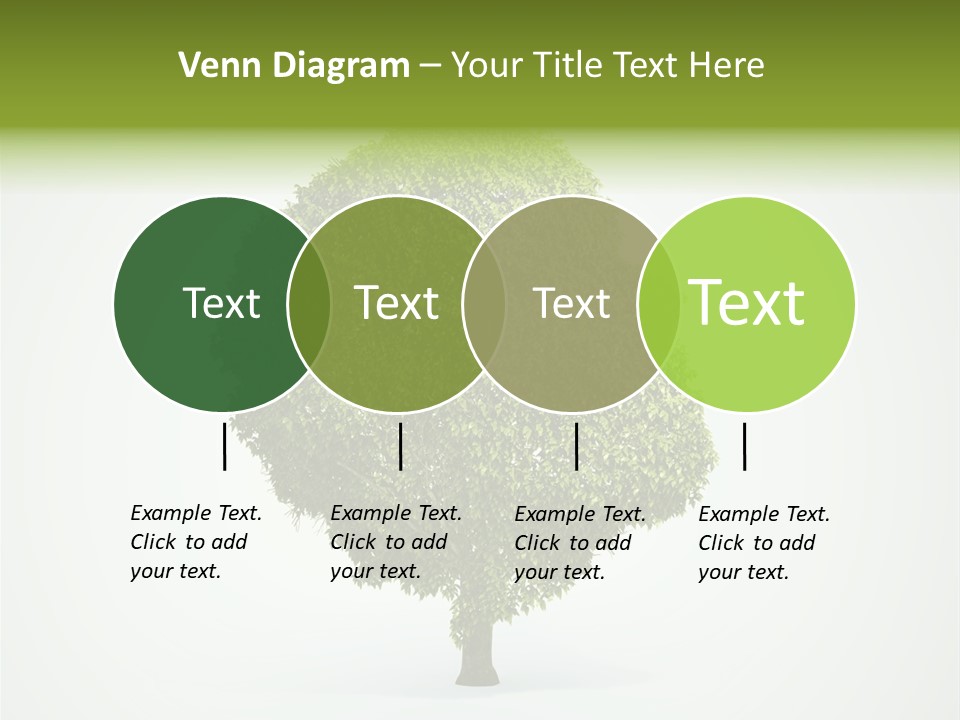 Venn Diagram – Your Title Text Here

Text

Text

Text

Text

Example Text. Click to add your text.

Example Text. Click to add your text.

Example Text. Click to add your text.

Example Text. Click to add your text.